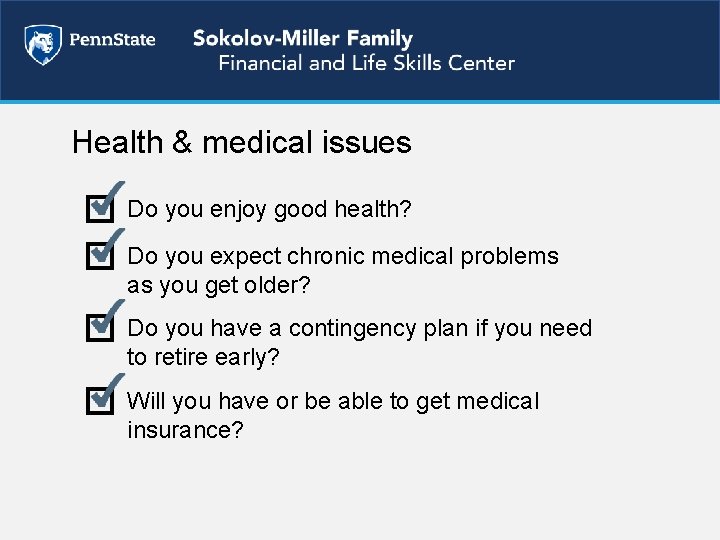 PennState

Sokolov-Miller Family
Financial and Life Skills Center

Health & medical issues

Do you enjoy good health?

Do you expect chronic medical problems as you get older?

Do you have a contingency plan if you need to retire early?

Will you have or be able to get medical insurance?